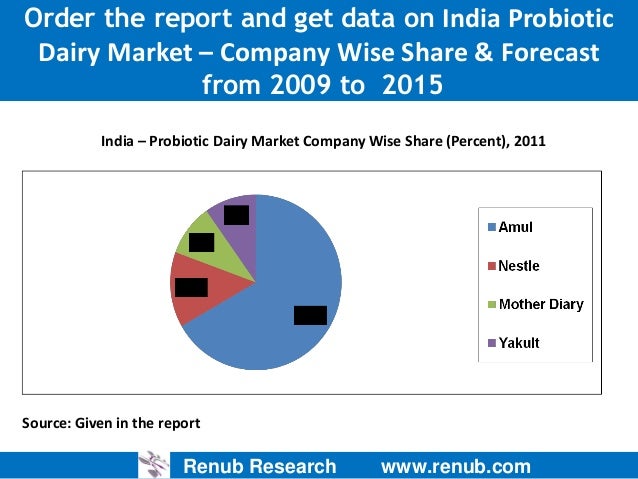 Order the report and get data on India Probiotic Dairy Market – Company Wise Share & Forecast from 2009 to 2015

India – Probiotic Dairy Market Company Wise Share (Percent), 2011

Amul
Nestle
Mother Diary
Yakult

Source: Given in the report

Renub Research www.renub.com